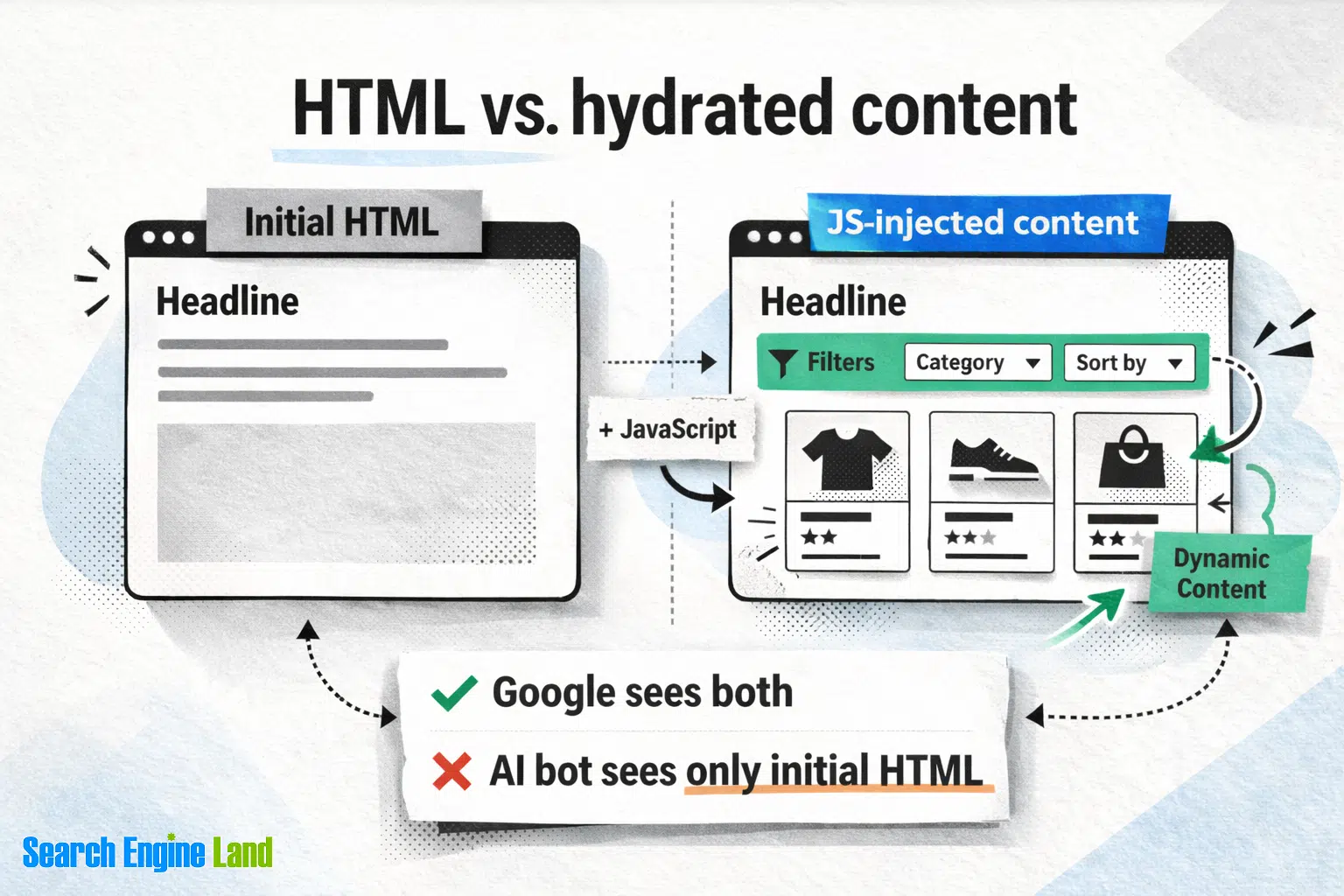 HTML vs. hydrated content

Initial HTML

Headline

+ JavaScript

JS-injected content

Headline

Filters Category Sort by

Dynamic Content

Google sees both

AI bot sees only initial HTML

Search Engine Land